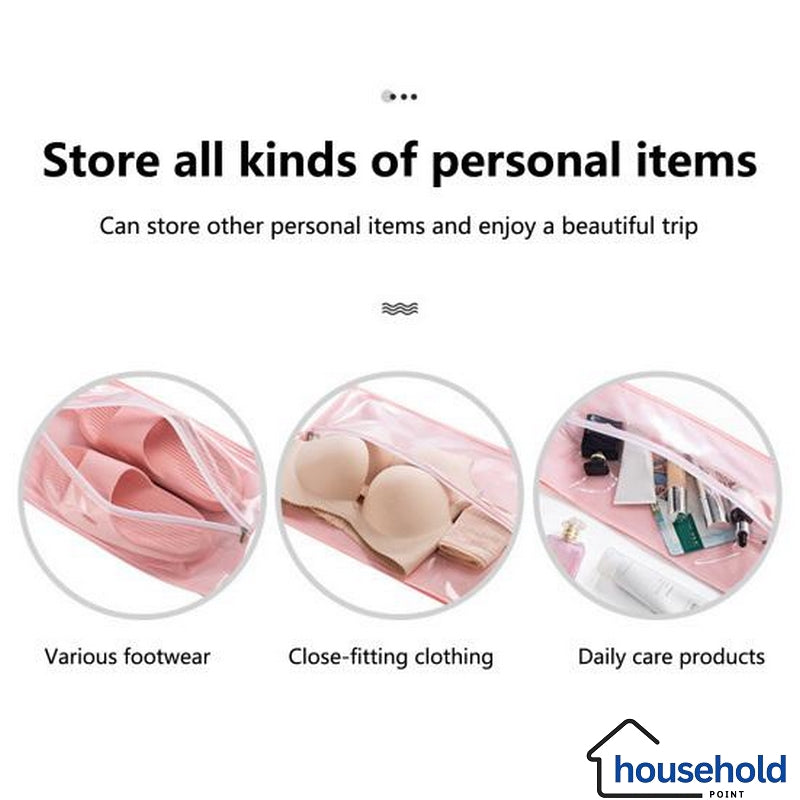 Store all kinds of personal items

Can store other personal items and enjoy a beautiful trip

Various footwear

Close-fitting clothing

Daily care products

household
POINT